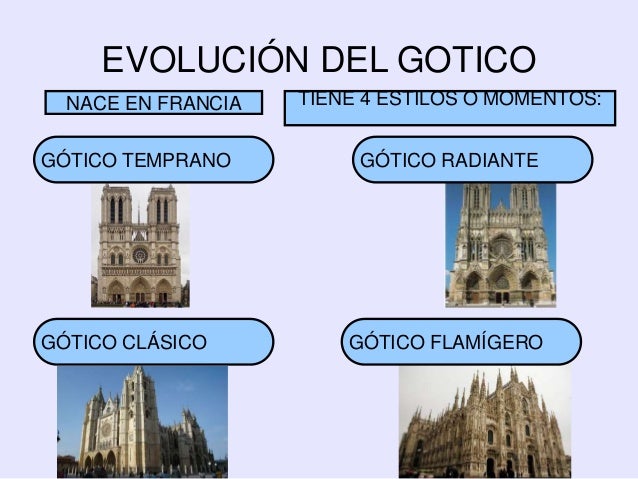 EVOLUCIÓN DEL GOTICO

NACE EN FRANCIA

TIENE 4 ESTILOS O MOMENTOS:

GÓTICO TEMPRANO

GÓTICO RADIANTE

GÓTICO CLÁSICO

GÓTICO FLAMÍGERO